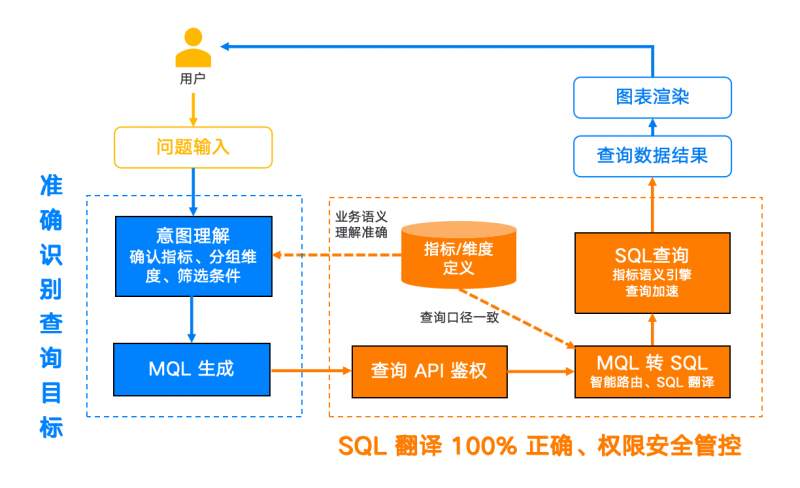 用户

问题输入

准确识别查询目标

意图理解
确认指标、分组维度、筛选条件

MQL 生成

业务语义理解准确

指标/维度定义

查询口径一致

查询 API 鉴权

MQL 转 SQL
智能路由、SQL 翻译

SQL查询
指标语义引擎
查询加速

查询数据结果

图表渲染

SQL 翻译 100% 正确、权限安全管控